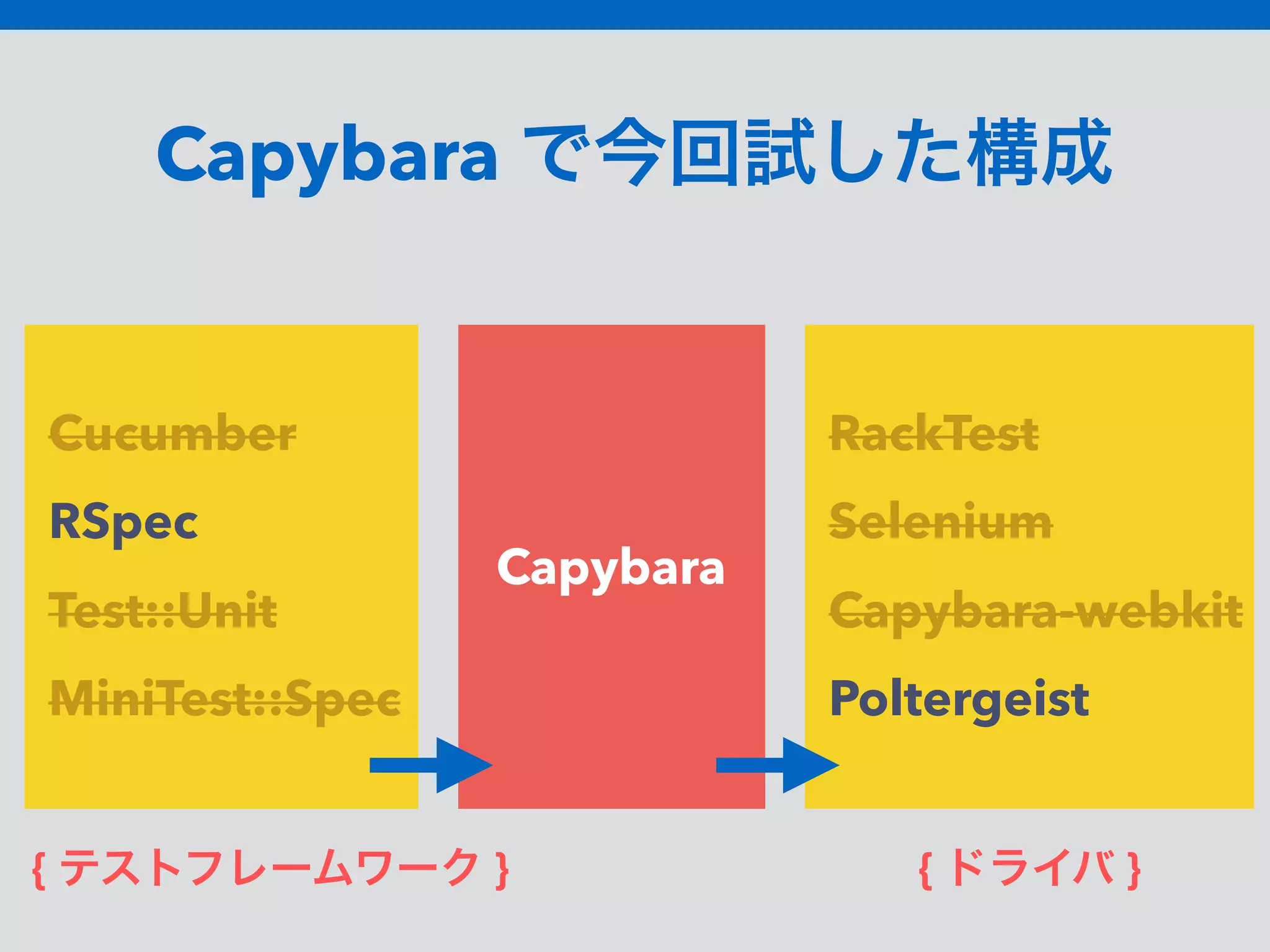 Capybara で今回試した構成

~~Cucumber~~

RSpec

~~Test::Unit~~

~~MiniTest::Spec~~

Capybara

~~RackTest~~

~~Selenium~~

~~Capybara-webkit~~

Poltergeist

{ テストフレームワーク }

{ ドライバ }